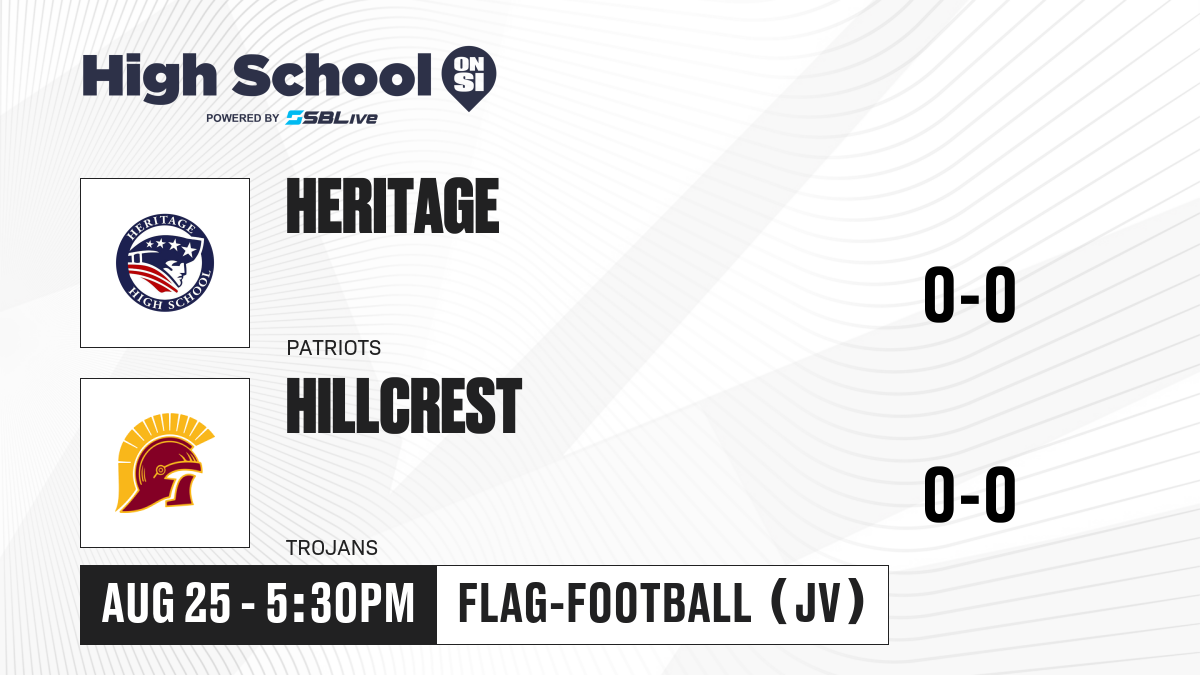 High School ON SI
POWERED BY SBLive

HERITAGE HIGH SCHOOL

HERITAGE
PATRIOTS
0-0

HILLCREST
TROJANS
0-0

AUG 25 - 5:30PM
FLAG-FOOTBALL (JV)